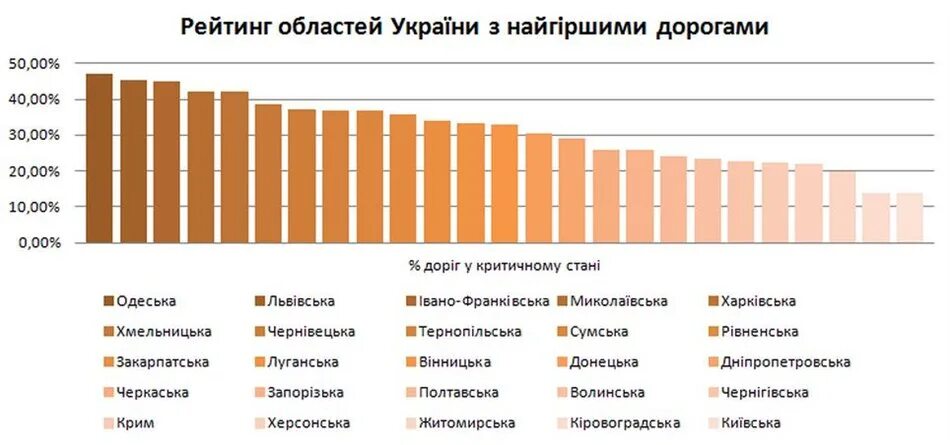 Рейтинг областей України з найгіршими дорогами

50,00%
40,00%
30,00%
20,00%
10,00%
0,00%

% доріг у критичному стані

Одеська
Львівська
Івано-Франківська
Миколаївська
Харківська
Хмельницька
Чернівецька
Тернопільська
Сумська
Рівненська
Закарпатська
Луганська
Вінницька
Донецька
Дніпропетровська
Черкаська
Запорізька
Полтавська
Волинська
Чернігівська
Крим
Херсонська
Житомирська
Кіровоградська
Київська